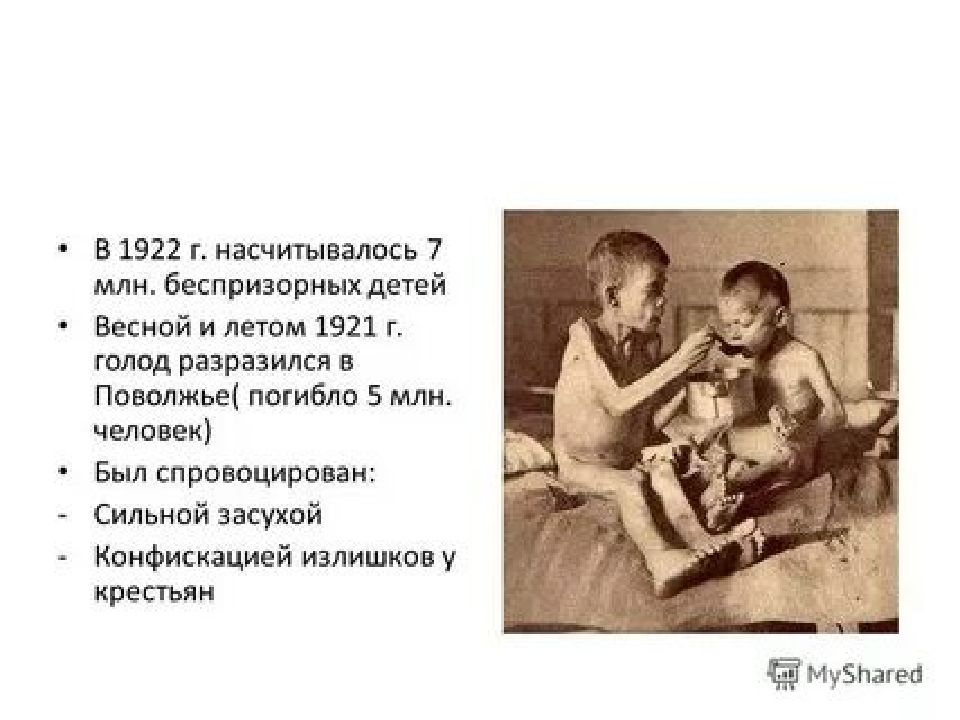 • В 1922 г. насчитывалось 7 млн. беспризорных детей

• Весной и летом 1921 г. голод разразился в Поволжье( погибло 5 млн. человек)

• Был спровоцирован:

- Сильной засухой

- Конфискацией излишков у крестьян

MyShared